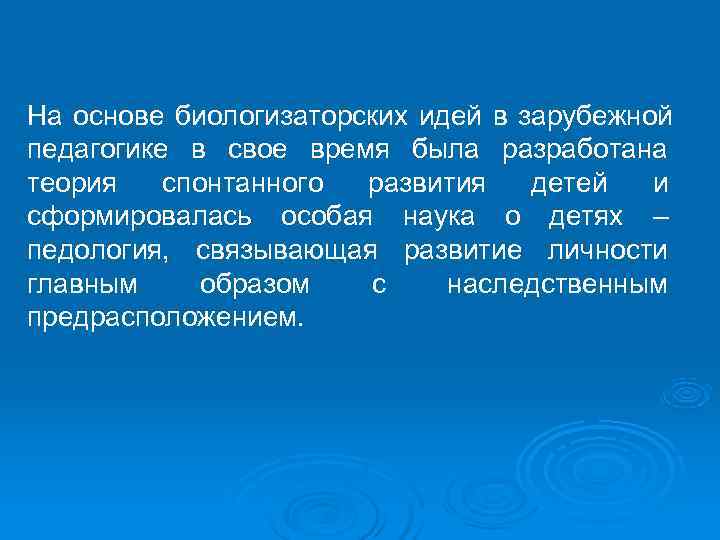 На основе биологизаторских идей в зарубежной педагогике в свое время была разработана теория спонтанного развития детей и сформировалась особая наука о детях – педология, связывающая развитие личности главным образом с наследственным предрасположением.